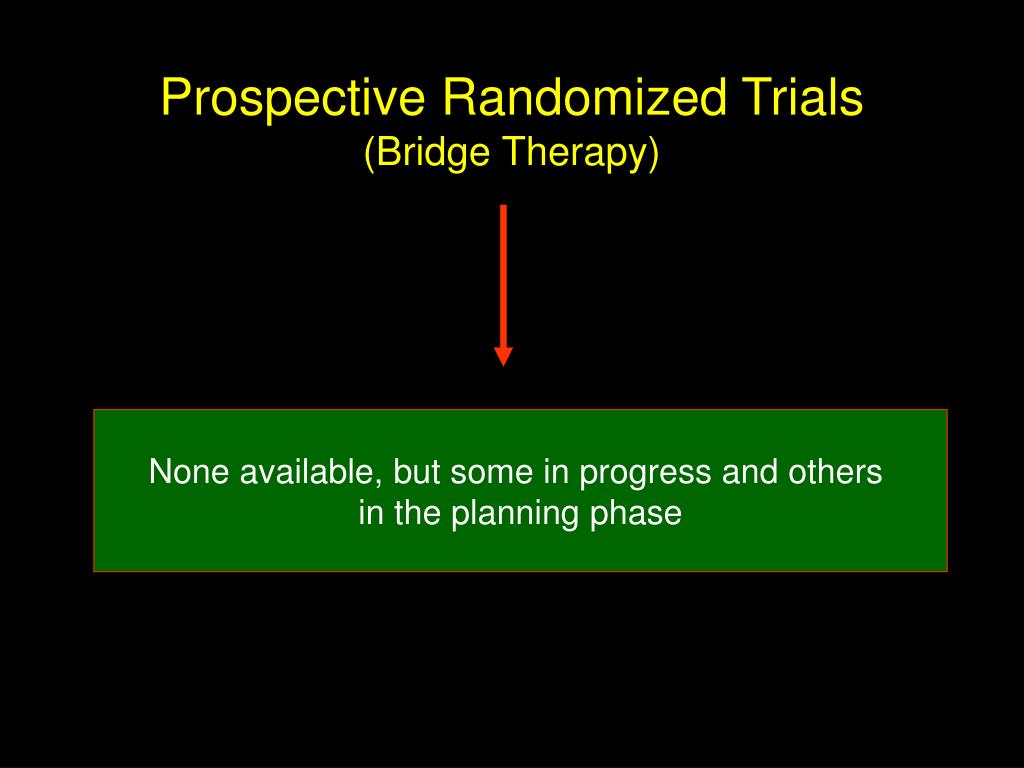 Prospective Randomized Trials
(Bridge Therapy)

None available, but some in progress and others in the planning phase